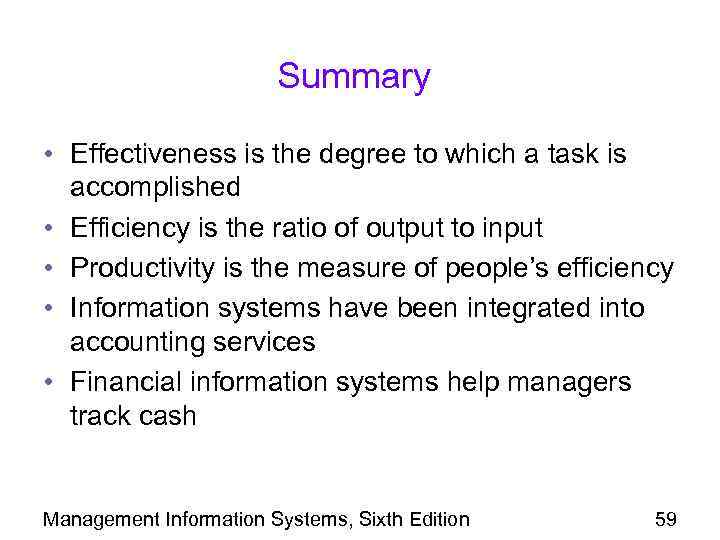 Summary

• Effectiveness is the degree to which a task is accomplished
• Efficiency is the ratio of output to input
• Productivity is the measure of people's efficiency
• Information systems have been integrated into accounting services
• Financial information systems help managers track cash

Management Information Systems, Sixth Edition 59